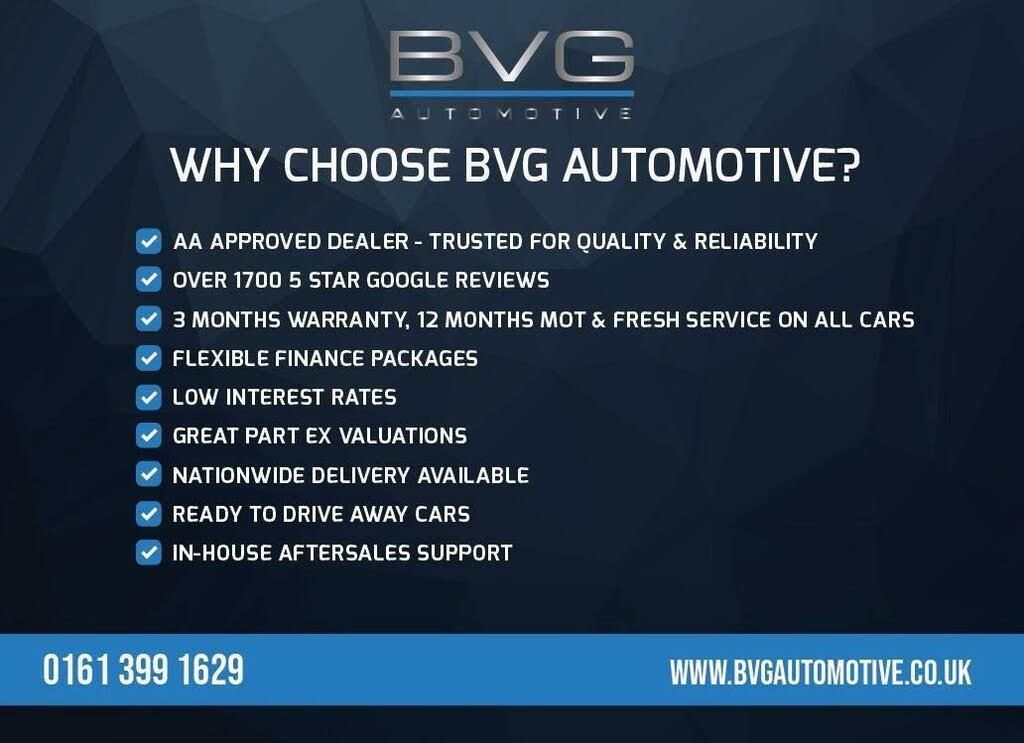 BVG
AUTOMOTIVE

WHY CHOOSE BVG AUTOMOTIVE?

AA APPROVED DEALER - TRUSTED FOR QUALITY & RELIABILITY
OVER 1700 5 STAR GOOGLE REVIEWS
3 MONTHS WARRANTY, 12 MONTHS MOT & FRESH SERVICE ON ALL CARS
FLEXIBLE FINANCE PACKAGES
LOW INTEREST RATES
GREAT PART EX VALUATIONS
NATIONWIDE DELIVERY AVAILABLE
READY TO DRIVE AWAY CARS
IN-HOUSE AFTERSALES SUPPORT

0161 399 1629
WWW.BVGAUTOMOTIVE.CO.UK